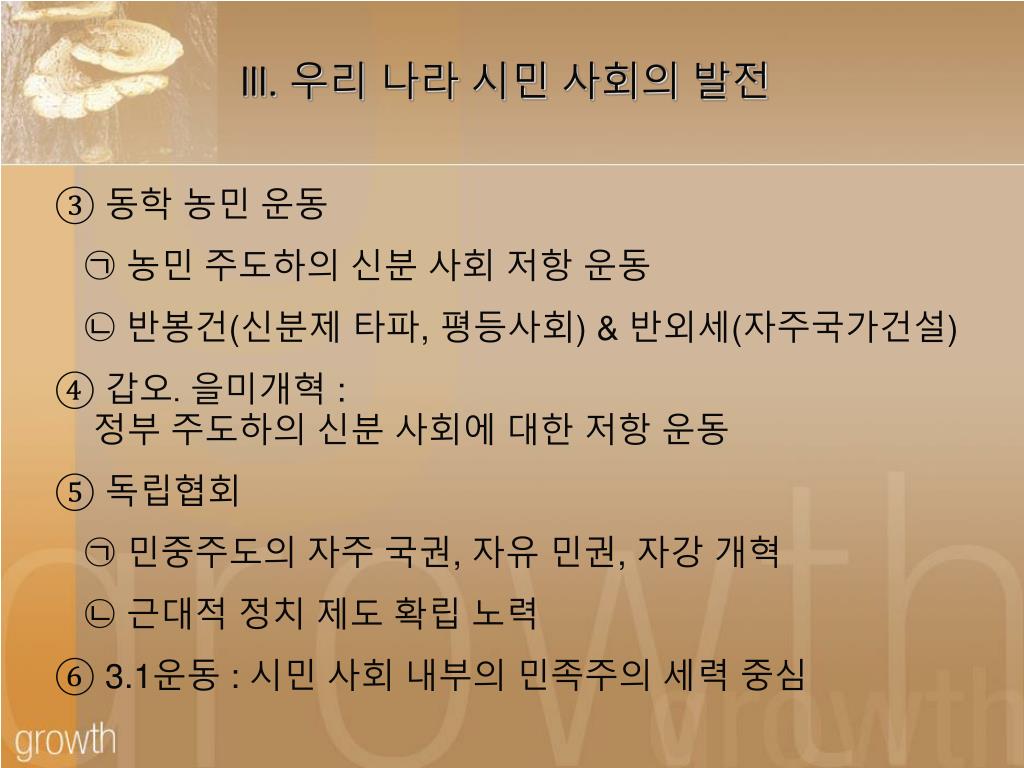 Ⅲ. 우리 나라 시민 사회의 발전

③ 동학 농민 운동

㉠ 농민 주도하의 신분 사회 저항 운동

㉡ 반봉건(신분제 타파, 평등사회) & 반외세(자주국가건설)

④ 갑오. 을미개혁 :
정부 주도하의 신분 사회에 대한 저항 운동

⑤ 독립협회

㉠ 민중주도의 자주 국권, 자유 민권, 자강 개혁

㉡ 근대적 정치 제도 확립 노력

⑥ 3.1운동 : 시민 사회 내부의 민족주의 세력 중심

growth

growth

growth